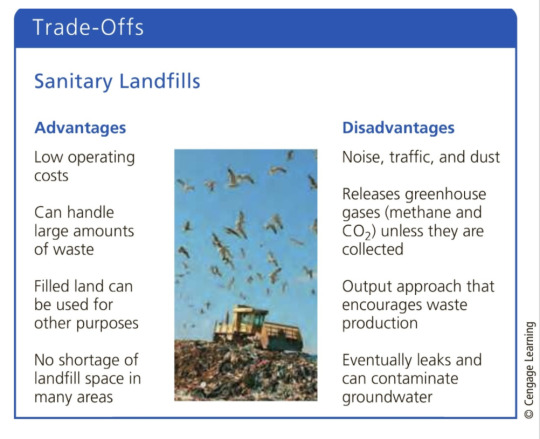 Trade-Offs

Sanitary Landfills

Advantages

Low operating costs

Can handle large amounts of waste

Filled land can be used for other purposes

No shortage of landfill space in many areas

Disadvantages

Noise, traffic, and dust

Releases greenhouse gases (methane and $CO_2$) unless they are collected

Output approach that encourages waste production

Eventually leaks and can contaminate groundwater

© Cengage Learning